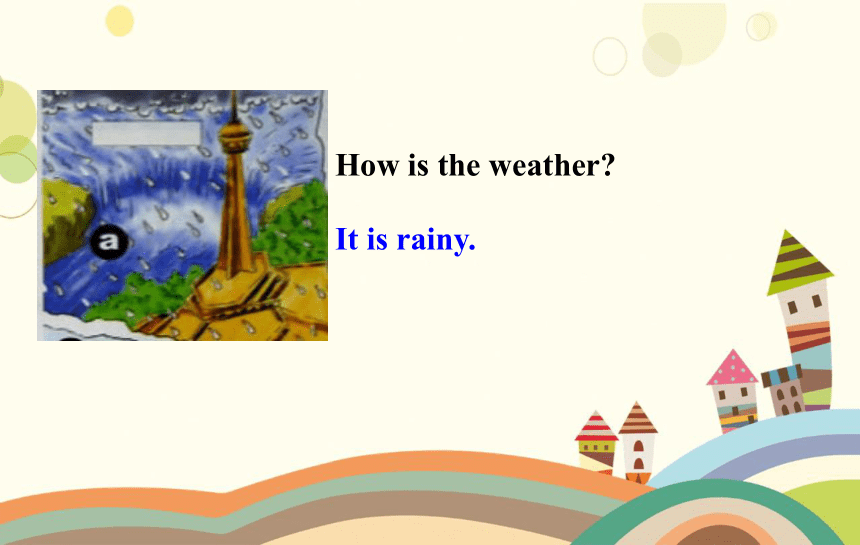 a

How is the weather?

It is rainy.